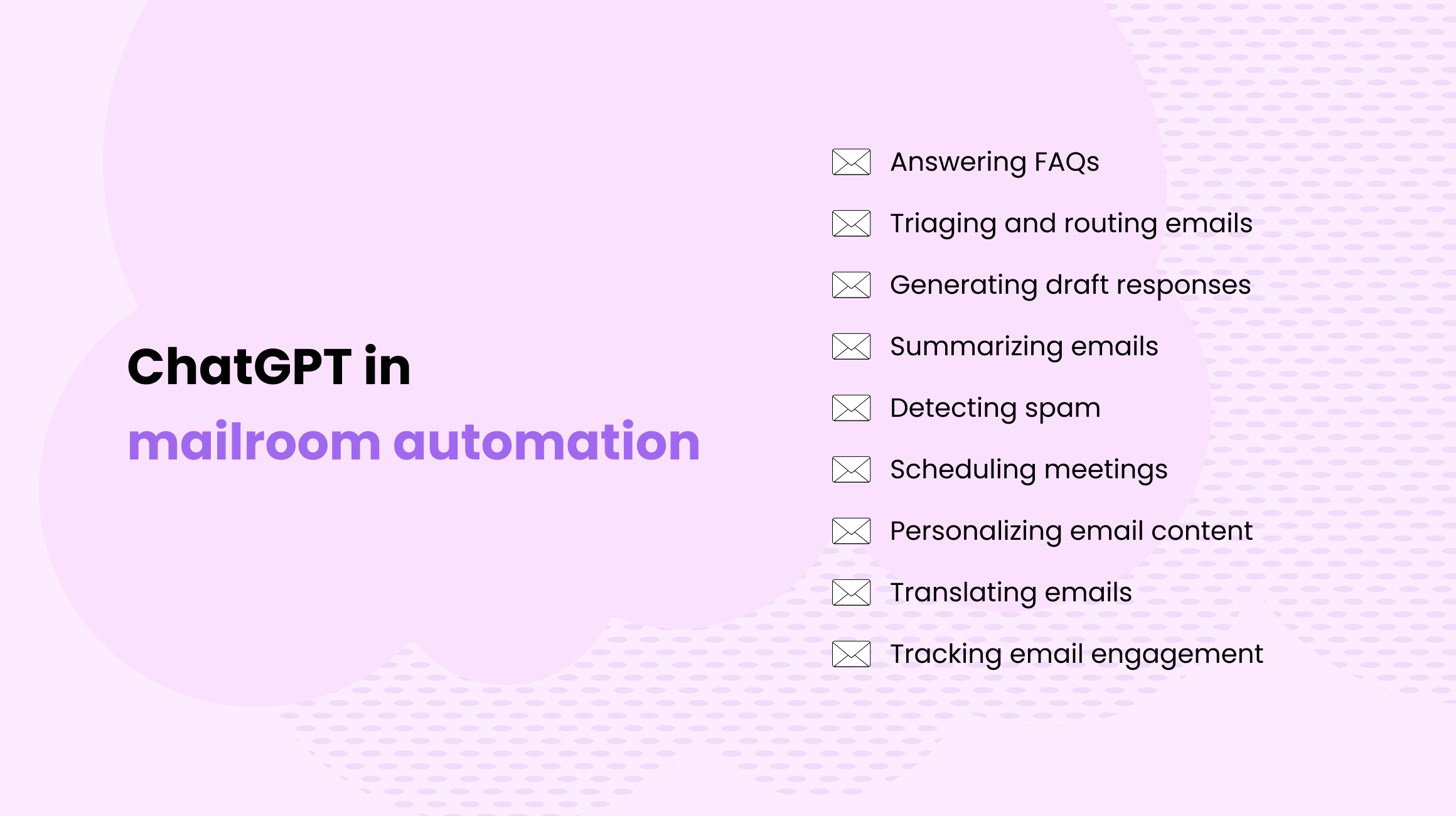 ChatGPT in
mailroom automation

Answering FAQs

Triaging and routing emails

Generating draft responses

Summarizing emails

Detecting spam

Scheduling meetings

Personalizing email content

Translating emails

Tracking email engagement